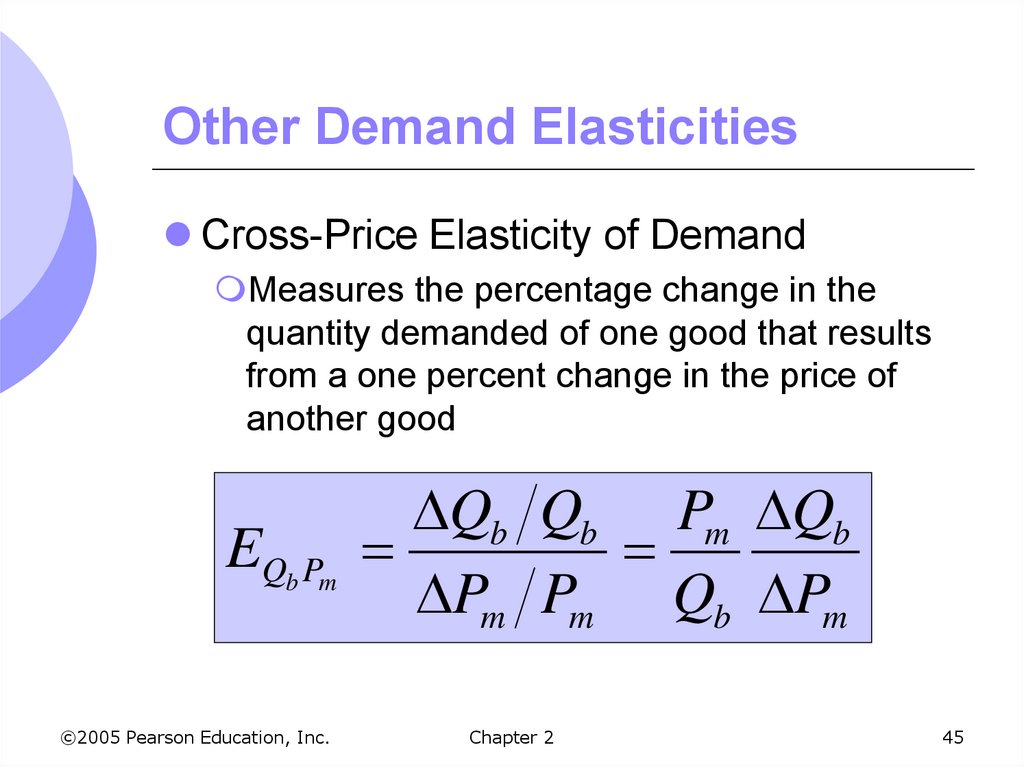 Other Demand Elasticities

Cross-Price Elasticity of Demand

Measures the percentage change in the quantity demanded of one good that results from a one percent change in the price of another good

$E_{Q_b P_m} = \frac{\Delta Q_b / Q_b}{\Delta P_m / P_m} = \frac{P_m}{Q_b} \frac{\Delta Q_b}{\Delta P_m}$

©2005 Pearson Education, Inc.

Chapter 2

45